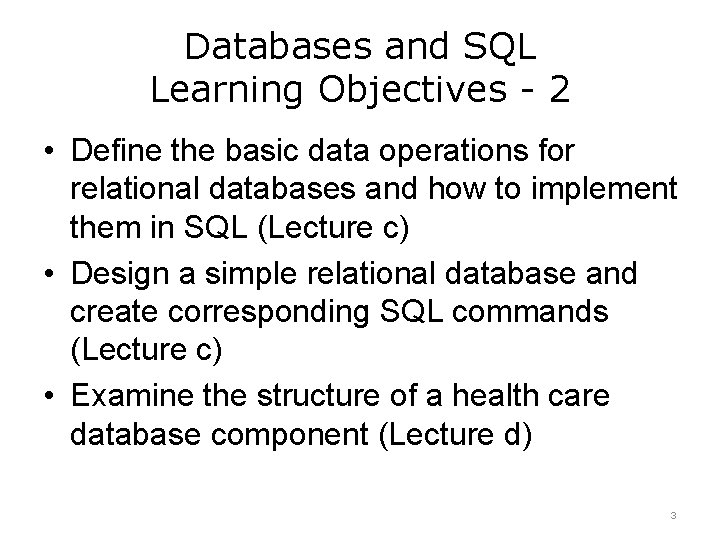 Databases and SQL
Learning Objectives - 2

• Define the basic data operations for relational databases and how to implement them in SQL (Lecture c)
• Design a simple relational database and create corresponding SQL commands (Lecture c)
• Examine the structure of a health care database component (Lecture d)

3